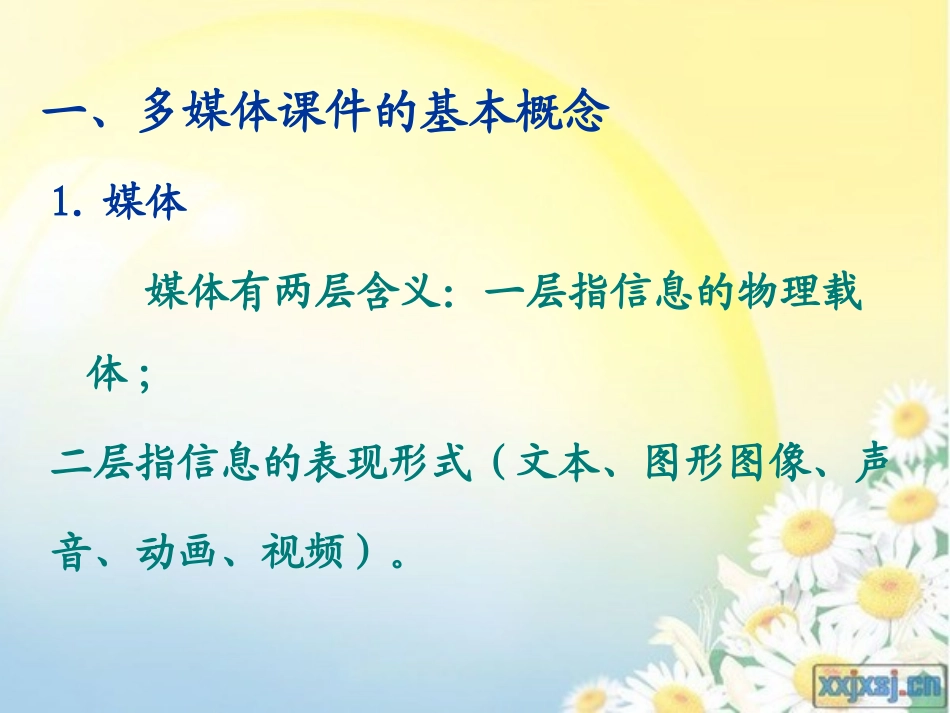 一、多媒体课件的基本概念

1. 媒体

媒体有两层含义：一层指信息的物理载体；

二层指信息的表现形式（文本、图形图像、声音、动画、视频）。

xxjxsj.cn